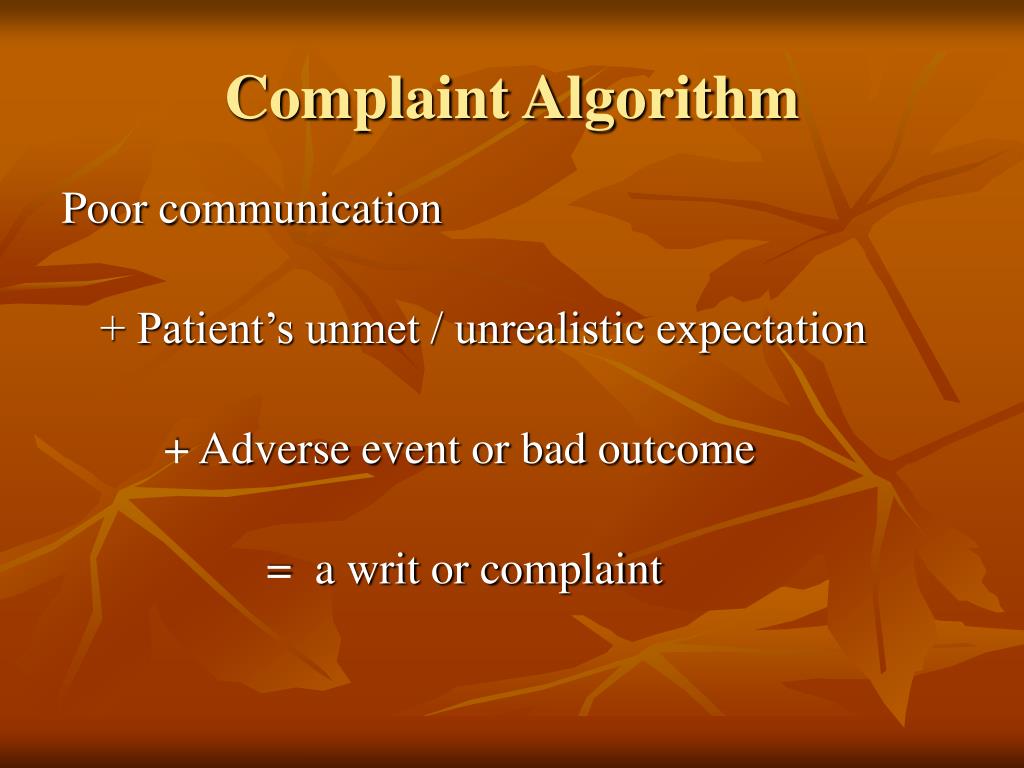 Complaint Algorithm

Poor communication

+ Patient’s unmet / unrealistic expectation

+ Adverse event or bad outcome

= a writ or complaint